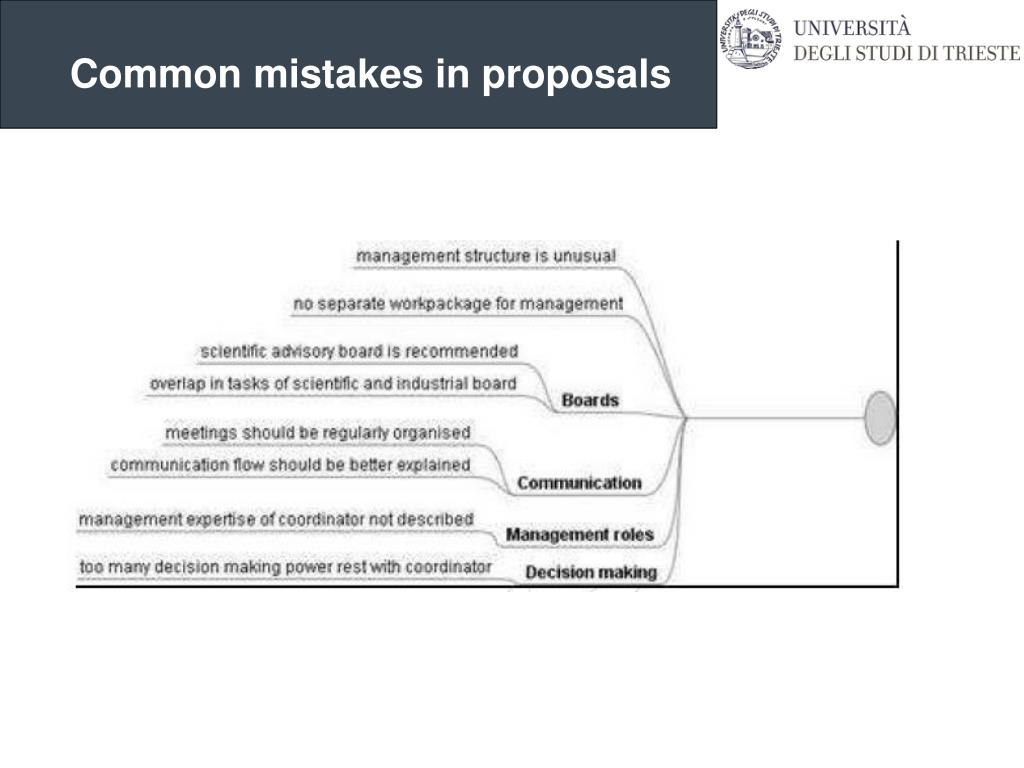 Common mistakes in proposals

UNIVERSITÀ DEGLI STUDI DI TRIESTE

management structure is unusual

no separate workpackage for management

scientific advisory board is recommended

overlap in tasks of scientific and industrial board

Boards

meetings should be regularly organised

communication flow should be better explained

Communication

management expertise of coordinator not described

Management roles

too many decision making power rest with coordinator

Decision making